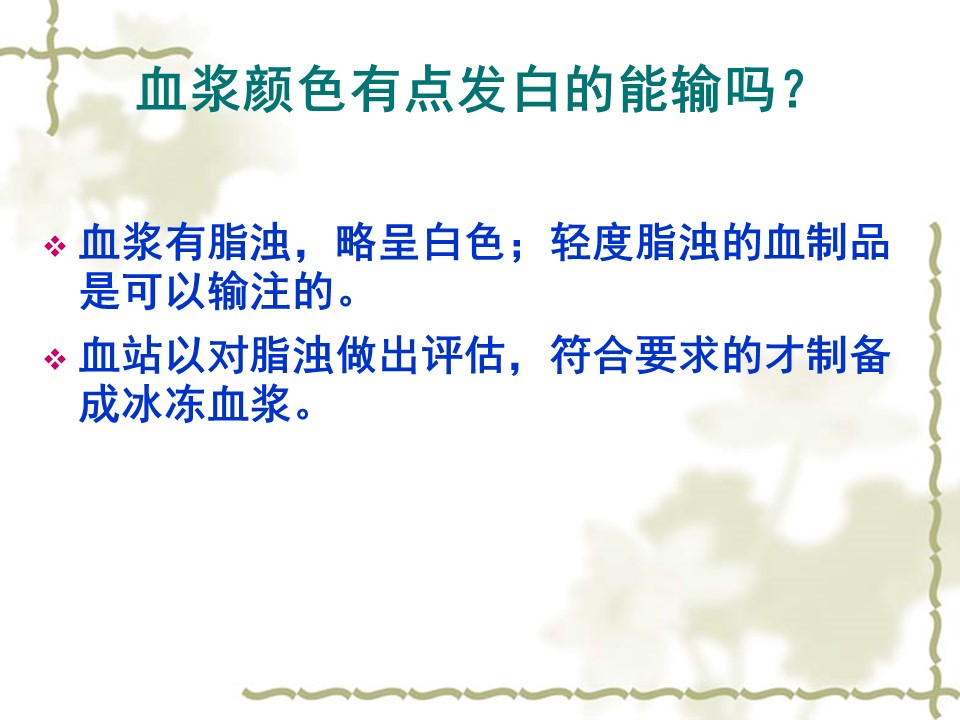 血浆颜色有点发白的能输吗？

❖ 血浆有脂浊，略呈白色；轻度脂浊的血制品是可以输注的。

❖ 血站以对脂浊做出评估，符合要求的才制备成冰冻血浆。